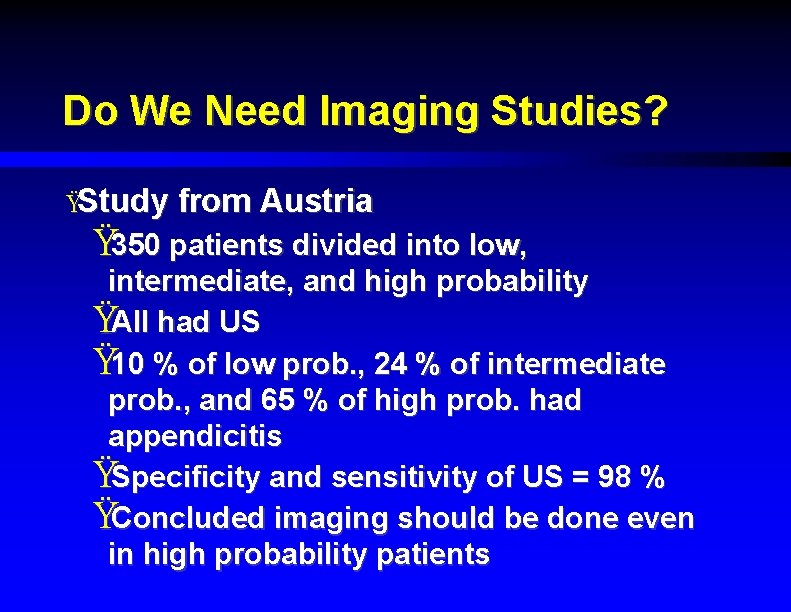 Do We Need Imaging Studies?

ŸStudy from Austria

Ÿ350 patients divided into low, intermediate, and high probability

ŸAll had US

Ÿ10 % of low prob., 24 % of intermediate prob., and 65 % of high prob. had appendicitis

ŸSpecificity and sensitivity of US = 98 %

ŸConcluded imaging should be done even in high probability patients